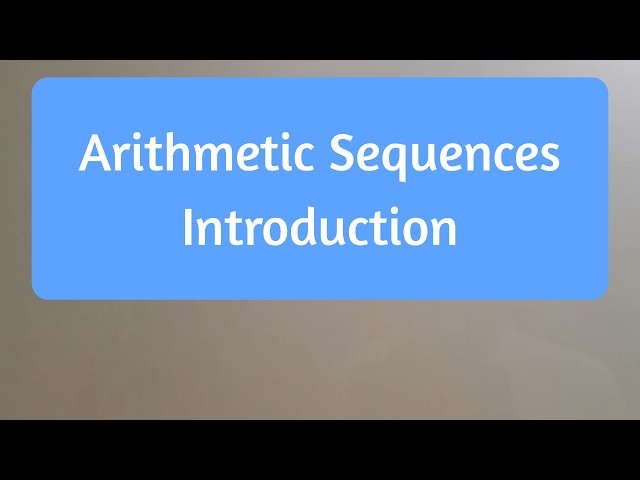 Arithmetic Sequences
Introduction